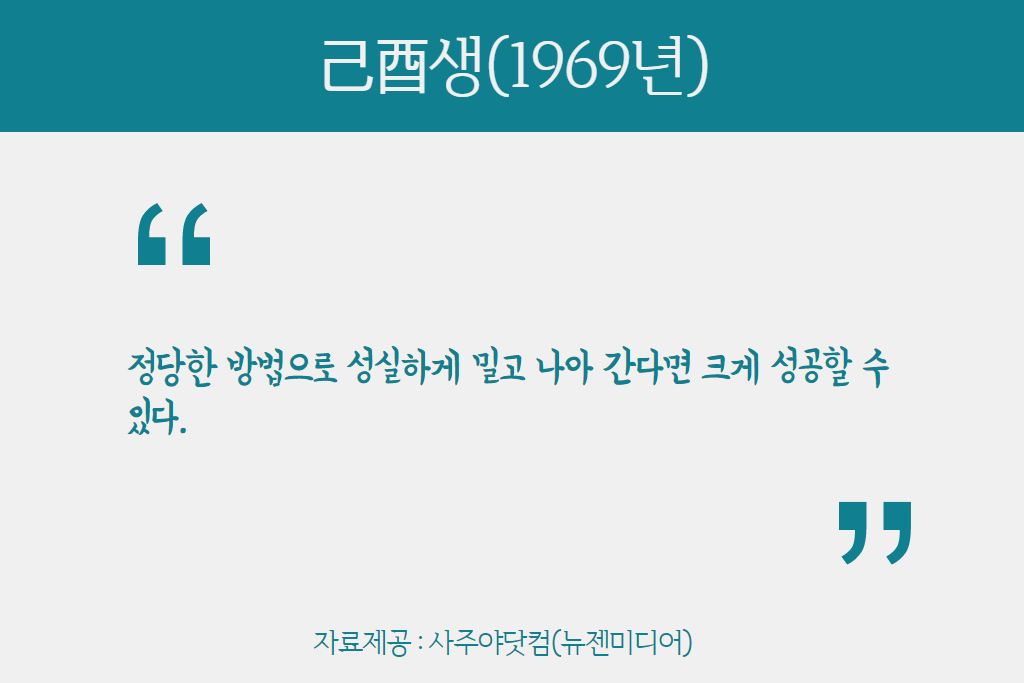 己酉생(1969년)

“

정당한 방법으로 성실하게 밀고 나아 간다면 크게 성공할 수 있다.

”

자료제공 : 사주야닷컴(뉴젠미디어)